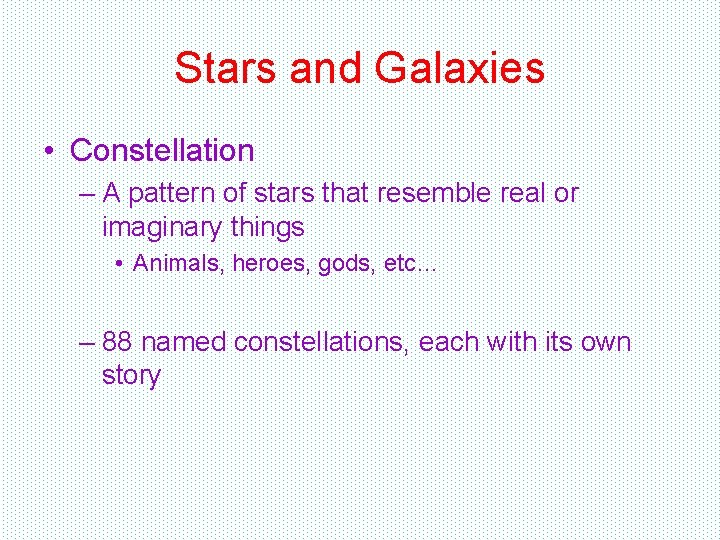 Stars and Galaxies

• Constellation
– A pattern of stars that resemble real or imaginary things
• Animals, heroes, gods, etc…

– 88 named constellations, each with its own story